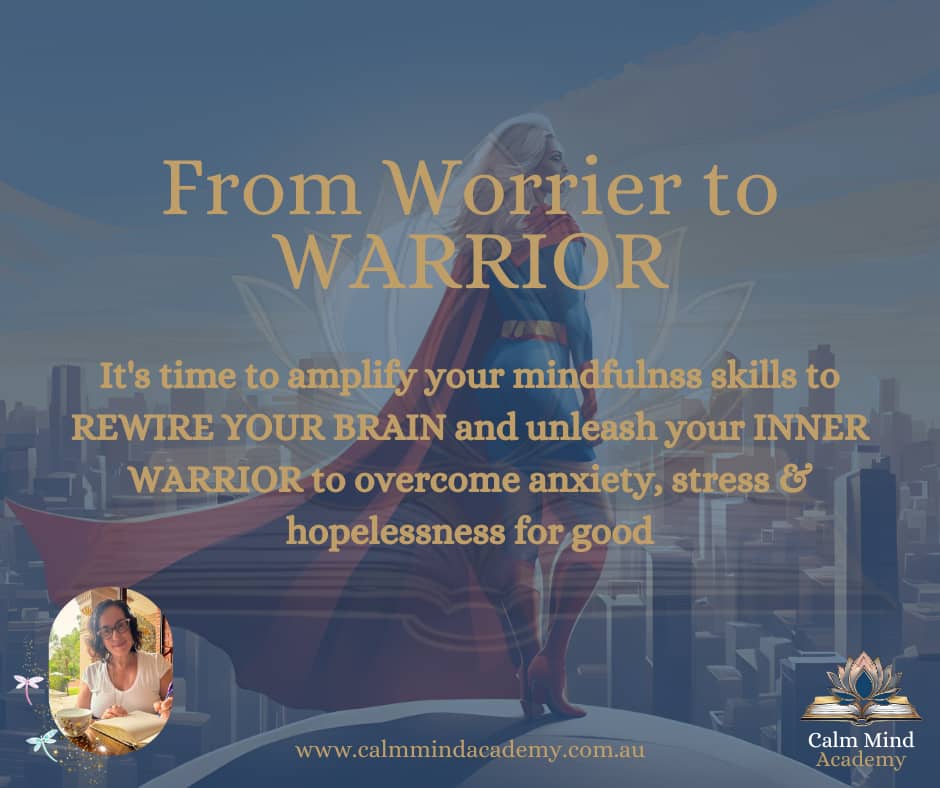 From Worrier to WARRIOR

It's time to amplify your mindfulnss skills to REWIRE YOUR BRAIN and unleash your INNER WARRIOR to overcome anxiety, stress & hopelessness for good

www.calmmindacademy.com.au

Calm Mind Academy